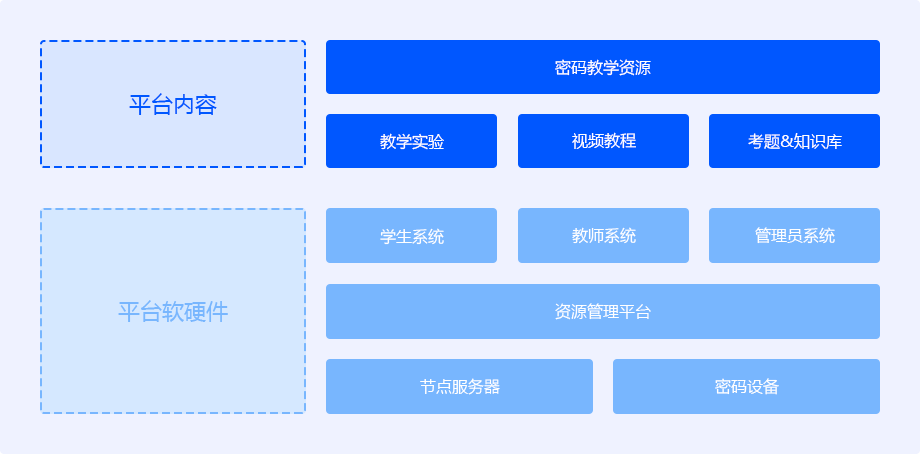 平台内容

密码教学资源

教学实验

视频教程

考题&知识库

平台软硬件

学生系统

教师系统

管理员系统

资源管理平台

节点服务器

密码设备